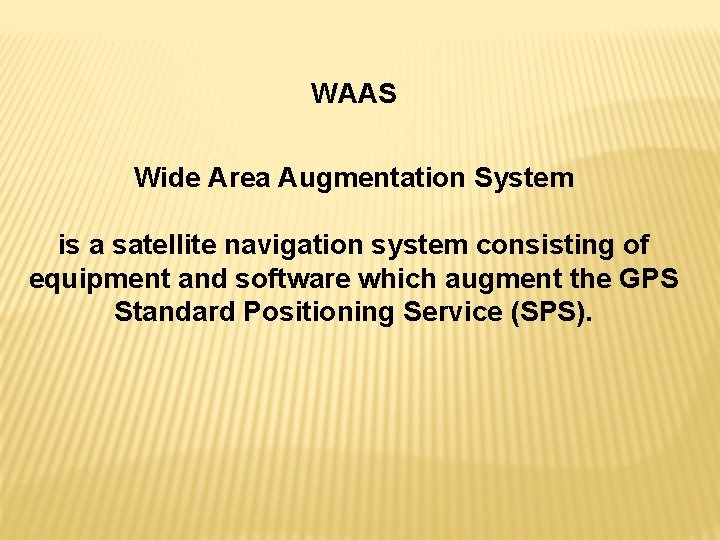 WAAS

Wide Area Augmentation System

is a satellite navigation system consisting of equipment and software which augment the GPS Standard Positioning Service (SPS).